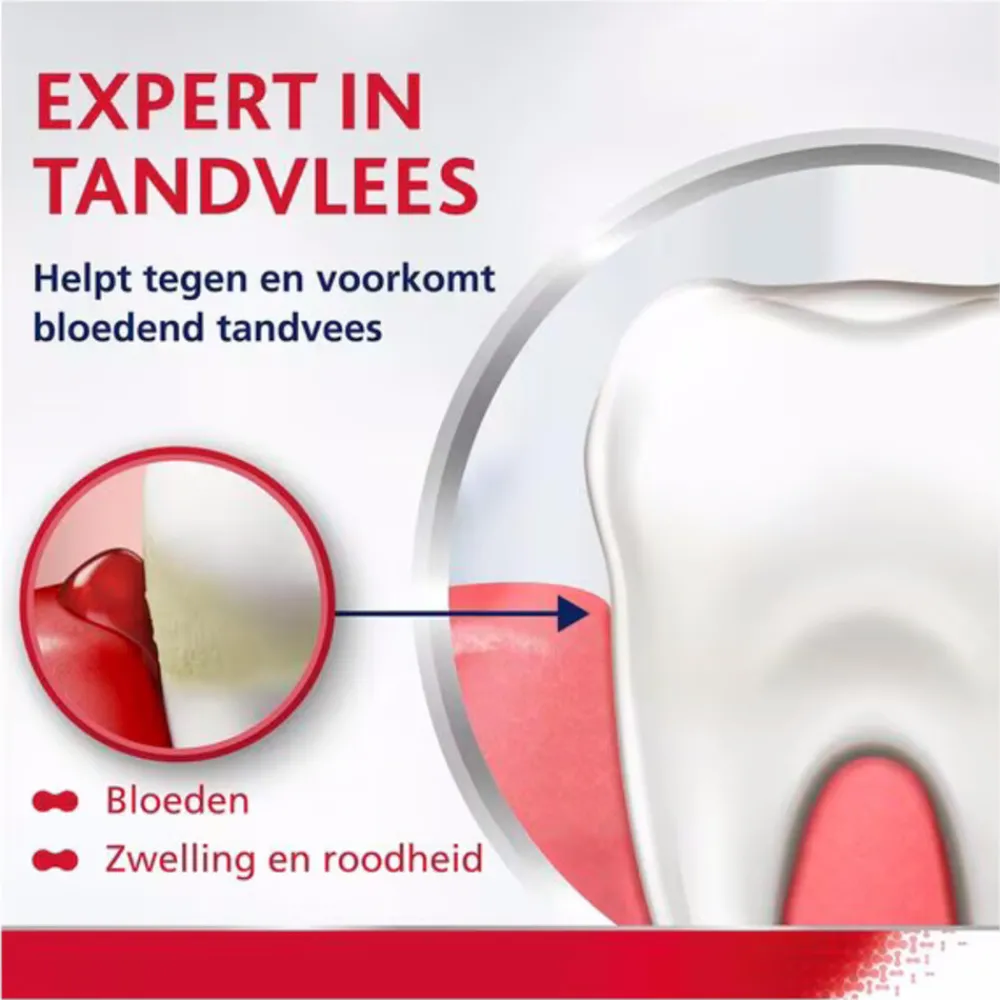 EXPERT IN TANDVLEES

Helpt tegen en voorkomt bloedend tandvees

Bloeden

Zwelling en roodheid